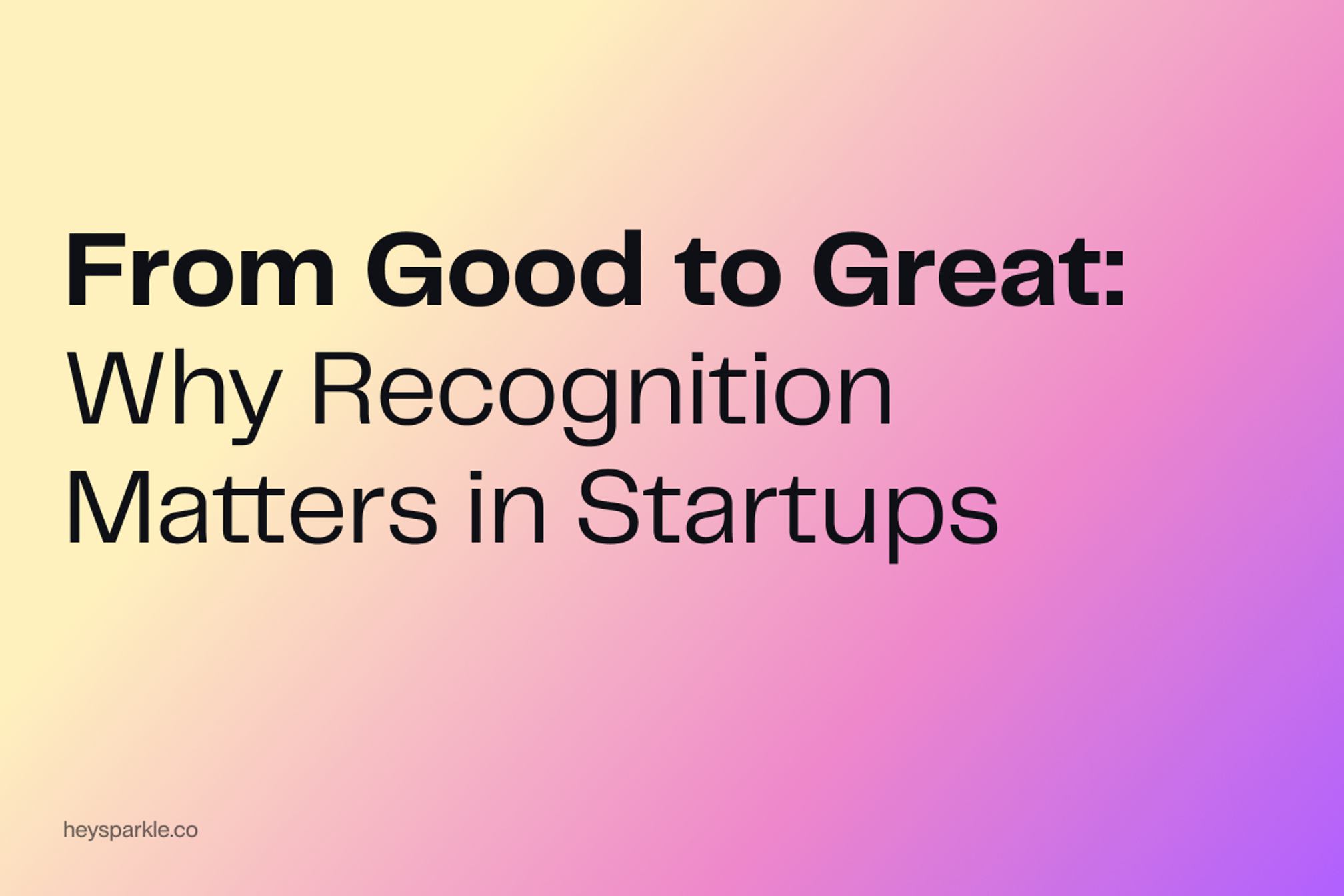 From Good to Great:
Why Recognition Matters in Startups

heysparkle.co